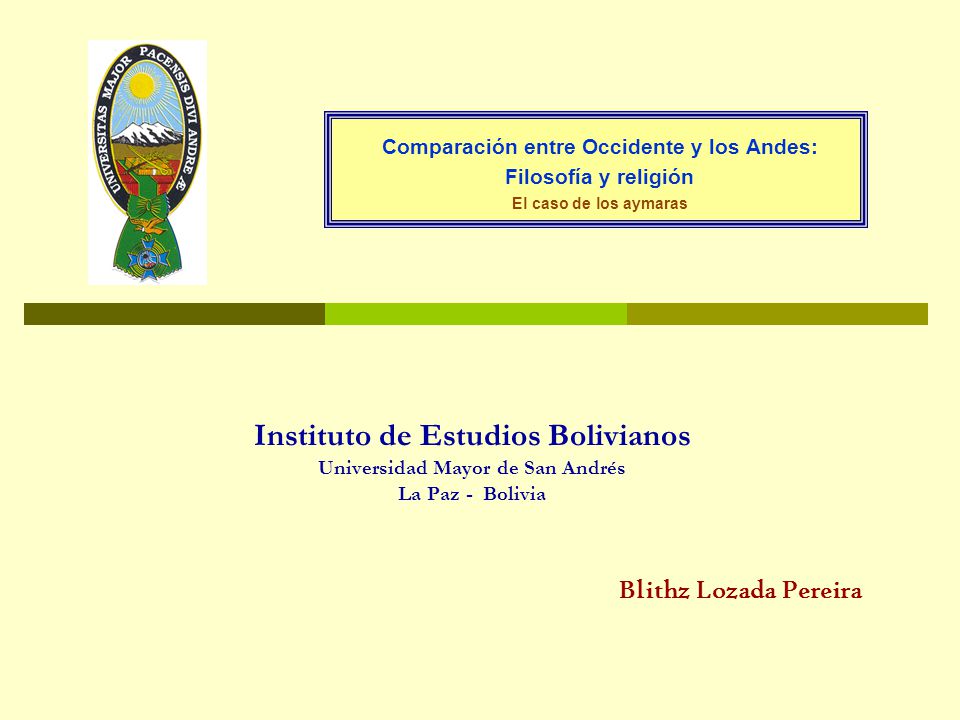 UNIVERSITAS MAJOR PACENSIS DIVI ANDREÆ

Comparación entre Occidente y los Andes:
Filosofía y religión
El caso de los aymaras

Instituto de Estudios Bolivianos
Universidad Mayor de San Andrés
La Paz - Bolivia

Blithz Lozada Pereira